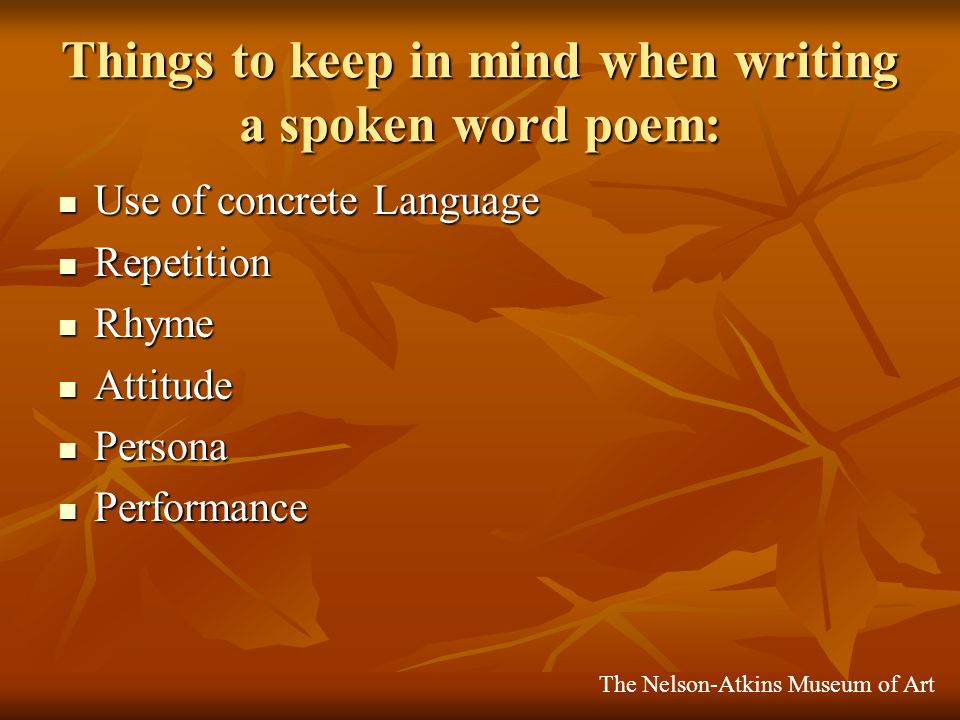 Things to keep in mind when writing a spoken word poem:

- Use of concrete Language
- Repetition
- Rhyme
- Attitude
- Persona
- Performance

The Nelson-Atkins Museum of Art